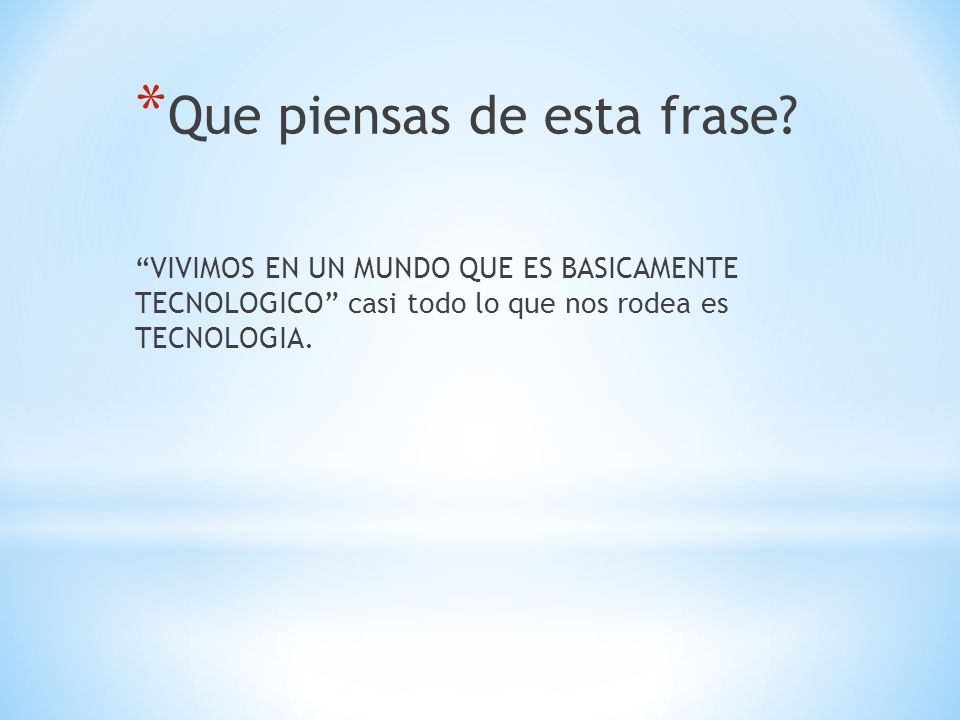 *Que piensas de esta frase?

“VIVIMOS EN UN MUNDO QUE ES BASICAMENTE TECNOLOGICO” casi todo lo que nos rodea es TECNOLOGIA.